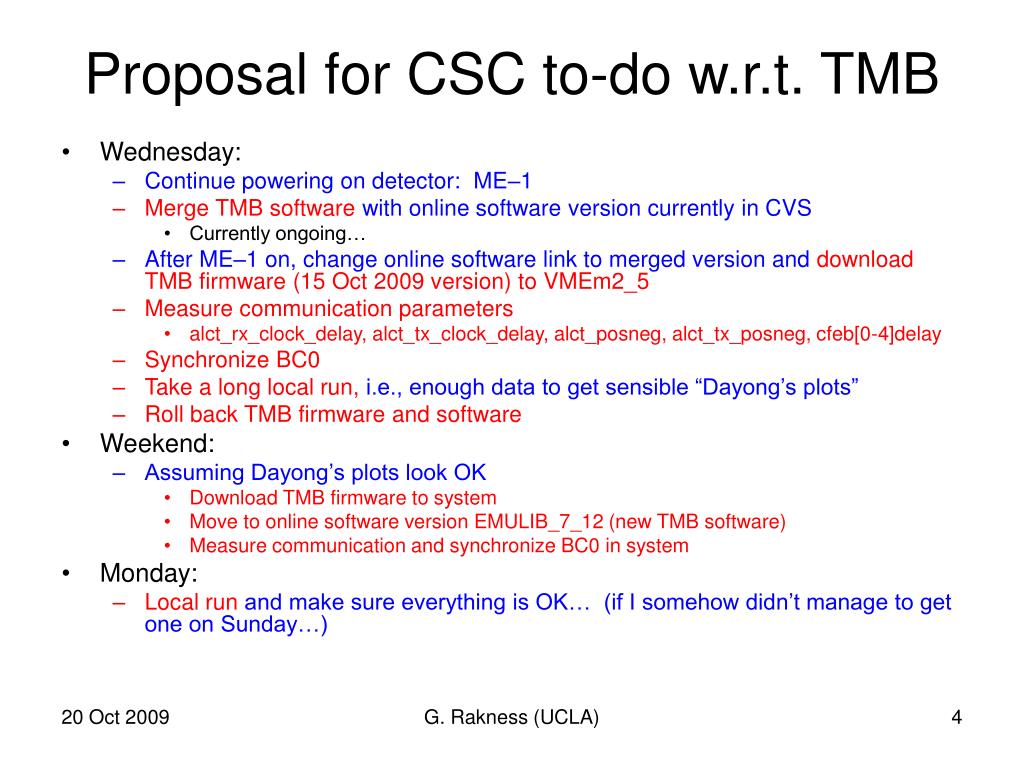 Proposal for CSC to-do w.r.t. TMB

• Wednesday:
 – Continue powering on detector: ME–1
 – Merge TMB software with online software version currently in CVS
  • Currently ongoing…
 – After ME–1 on, change online software link to merged version and download TMB firmware (15 Oct 2009 version) to VMEm2_5
 – Measure communication parameters
  • alct_rx_clock_delay, alct_tx_clock_delay, alct_posneg, alct_tx_posneg, cfeb[0-4]delay
 – Synchronize BC0
 – Take a long local run, i.e., enough data to get sensible “Dayong’s plots”
 – Roll back TMB firmware and software
• Weekend:
 – Assuming Dayong’s plots look OK
  • Download TMB firmware to system
  • Move to online software version EMULIB_7_12 (new TMB software)
  • Measure communication and synchronize BC0 in system
• Monday:
 – Local run and make sure everything is OK… (if I somehow didn’t manage to get one on Sunday…)

20 Oct 2009 G. Rakness (UCLA) 4